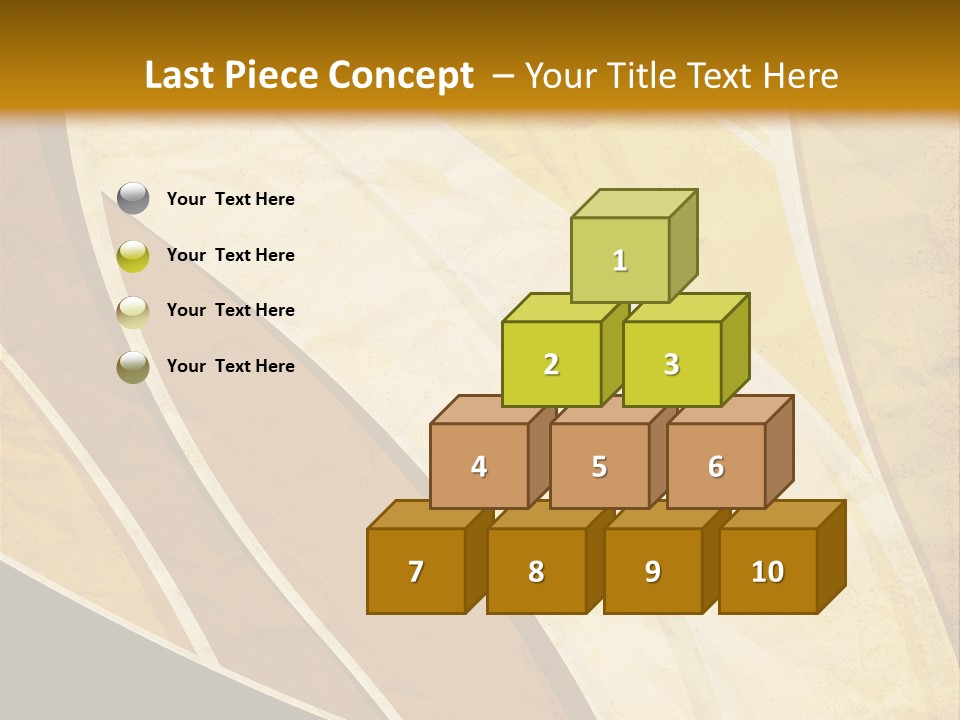 Last Piece Concept – Your Title Text Here

Your Text Here

Your Text Here

Your Text Here

Your Text Here

1

2

3

4

5

6

7

8

9

10